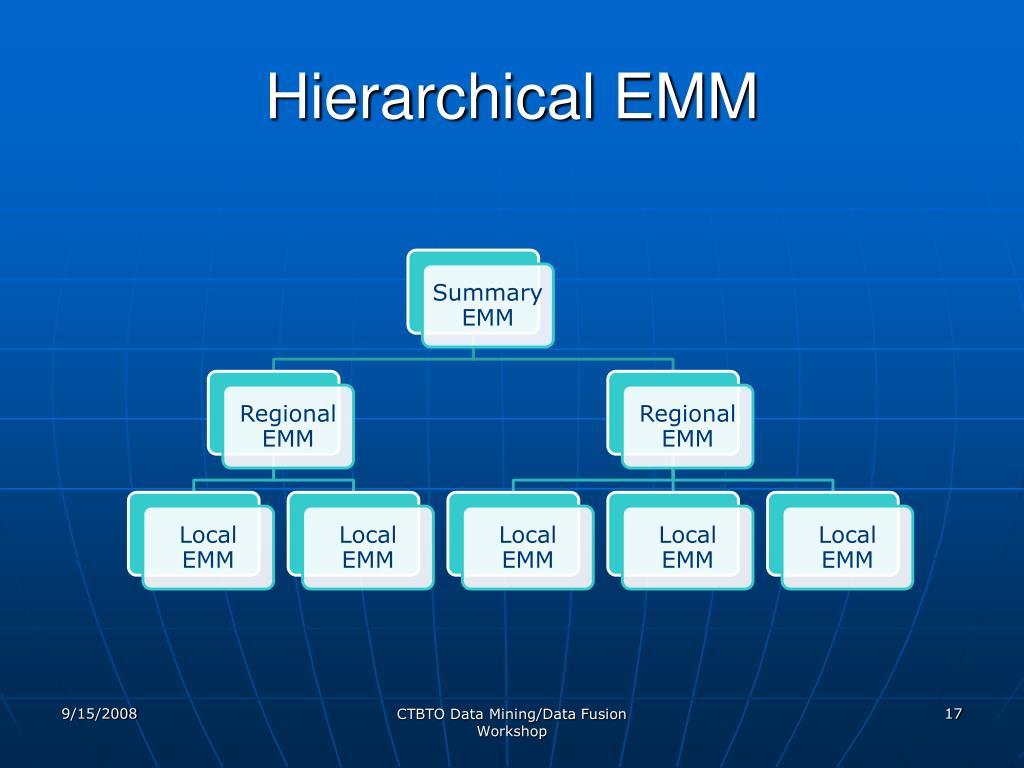 Hierarchical EMM

Summary EMM

Regional EMM

Regional EMM

Local EMM

Local EMM

Local EMM

Local EMM

Local EMM

9/15/2008

CTBTO Data Mining/Data Fusion Workshop

17